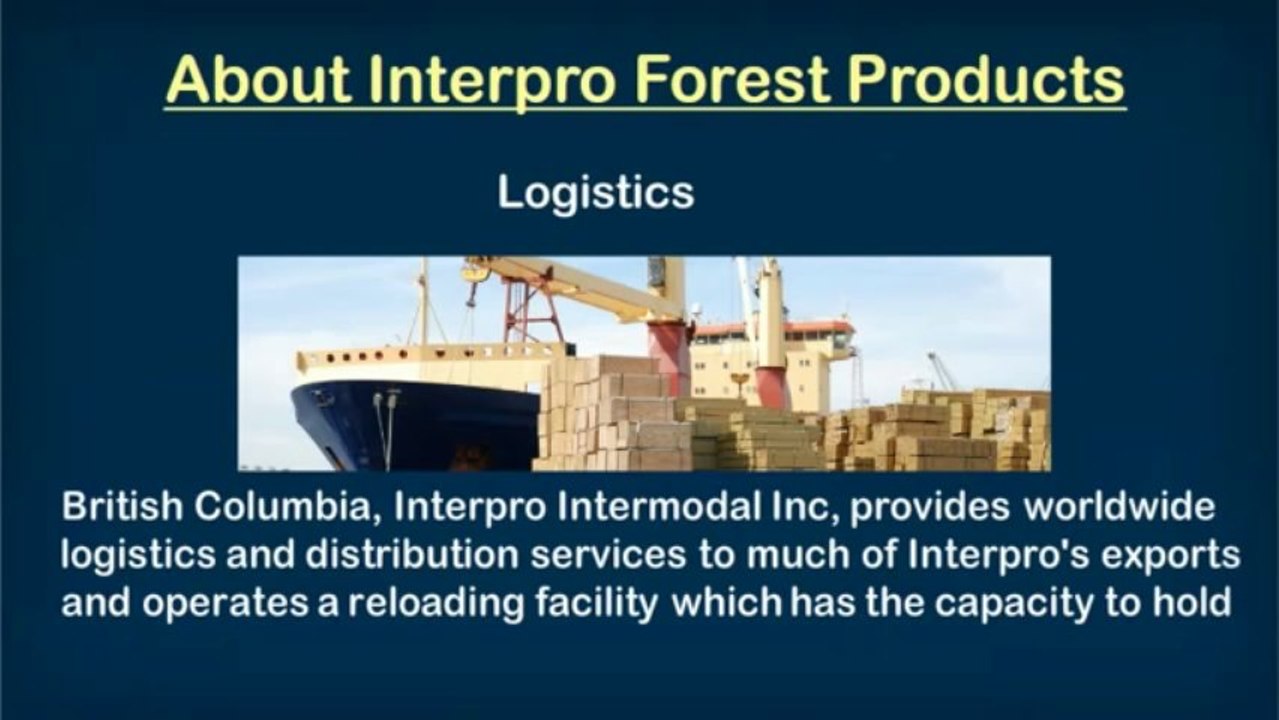 About Interpro Forest Products

Logistics

British Columbia, Interpro Intermodal Inc, provides worldwide logistics and distribution services to much of Interpro's exports and operates a reloading facility which has the capacity to hold